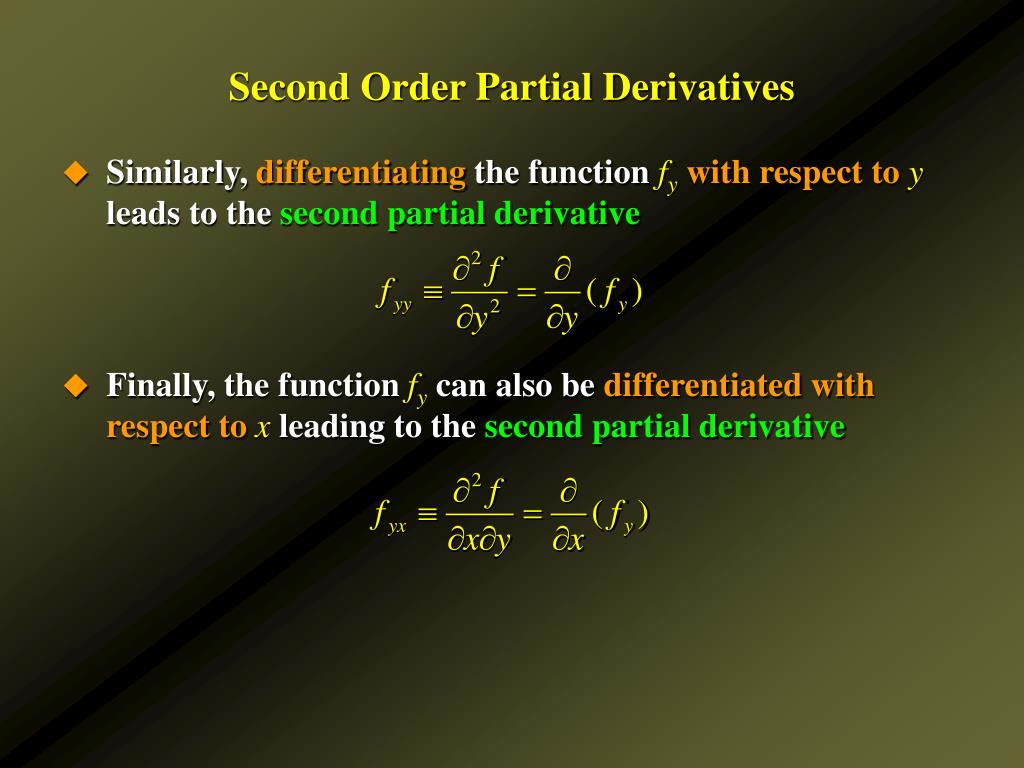 Second Order Partial Derivatives

◆ Similarly, differentiating the function $f_y$ with respect to $y$ leads to the second partial derivative

$f_{yy} \equiv \frac{\partial^2 f}{\partial y^2} = \frac{\partial}{\partial y}(f_y)$

◆ Finally, the function $f_y$ can also be differentiated with respect to $x$ leading to the second partial derivative

$f_{yx} \equiv \frac{\partial^2 f}{\partial x \partial y} = \frac{\partial}{\partial x}(f_y)$